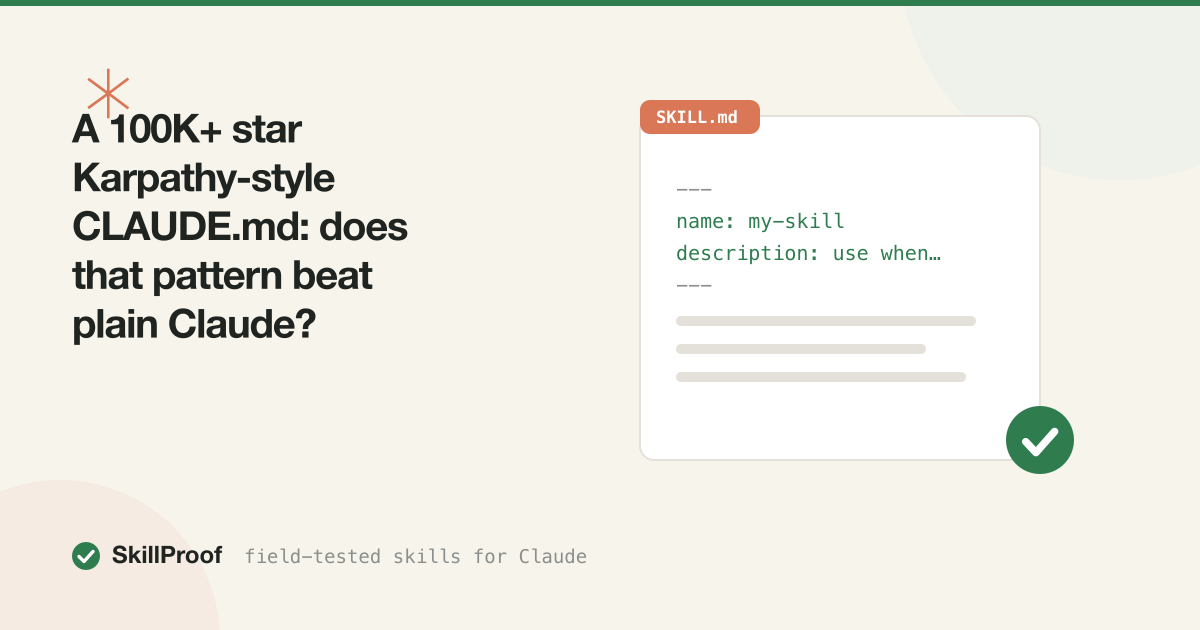 A 100K+ star Karpathy-style CLAUDE.md: does that pattern beat plain Claude?

SKILL.md

---
name: my-skill
description: use when…
---

SkillProof field-tested skills for Claude